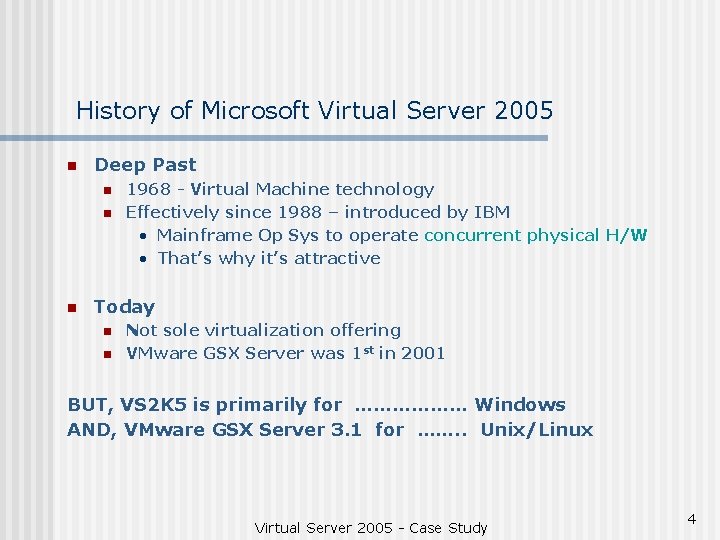 History of Microsoft Virtual Server 2005

- Deep Past
  - 1968 - Virtual Machine technology
  - Effectively since 1988 – introduced by IBM
    - Mainframe Op Sys to operate concurrent physical H/W
    - That's why it's attractive

- Today
  - Not sole virtualization offering
  - VMware GSX Server was 1$^{st}$ in 2001

BUT, VS2K5 is primarily for ……………… Windows
AND, VMware GSX Server 3.1 for …….. Unix/Linux

Virtual Server 2005 - Case Study

4